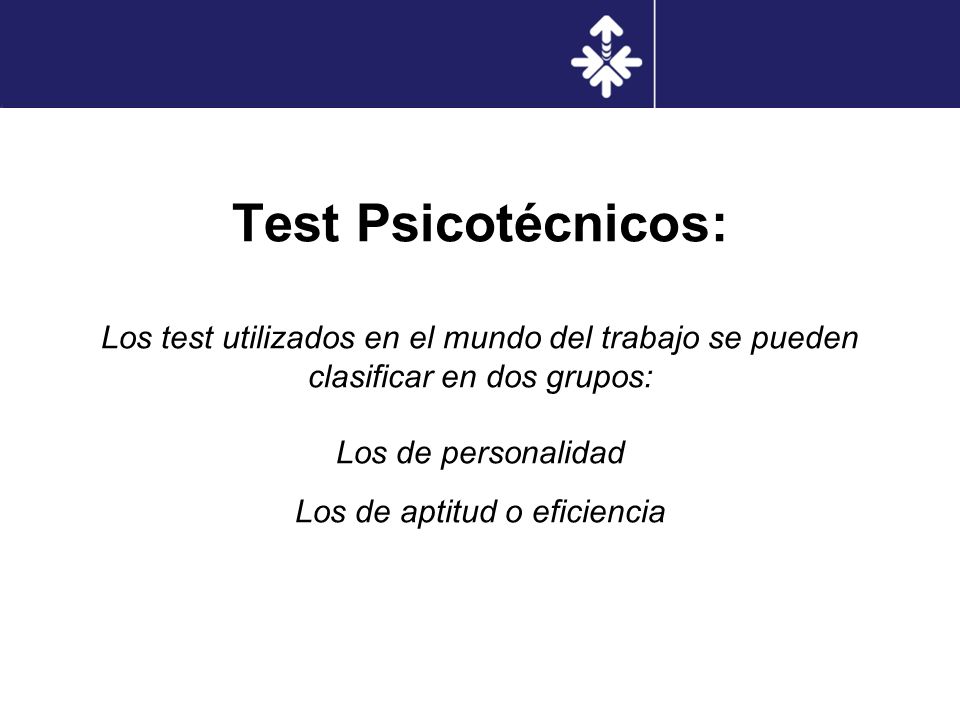 Test Psicotécnicos:

Los test utilizados en el mundo del trabajo se pueden clasificar en dos grupos:

Los de personalidad

Los de aptitud o eficiencia